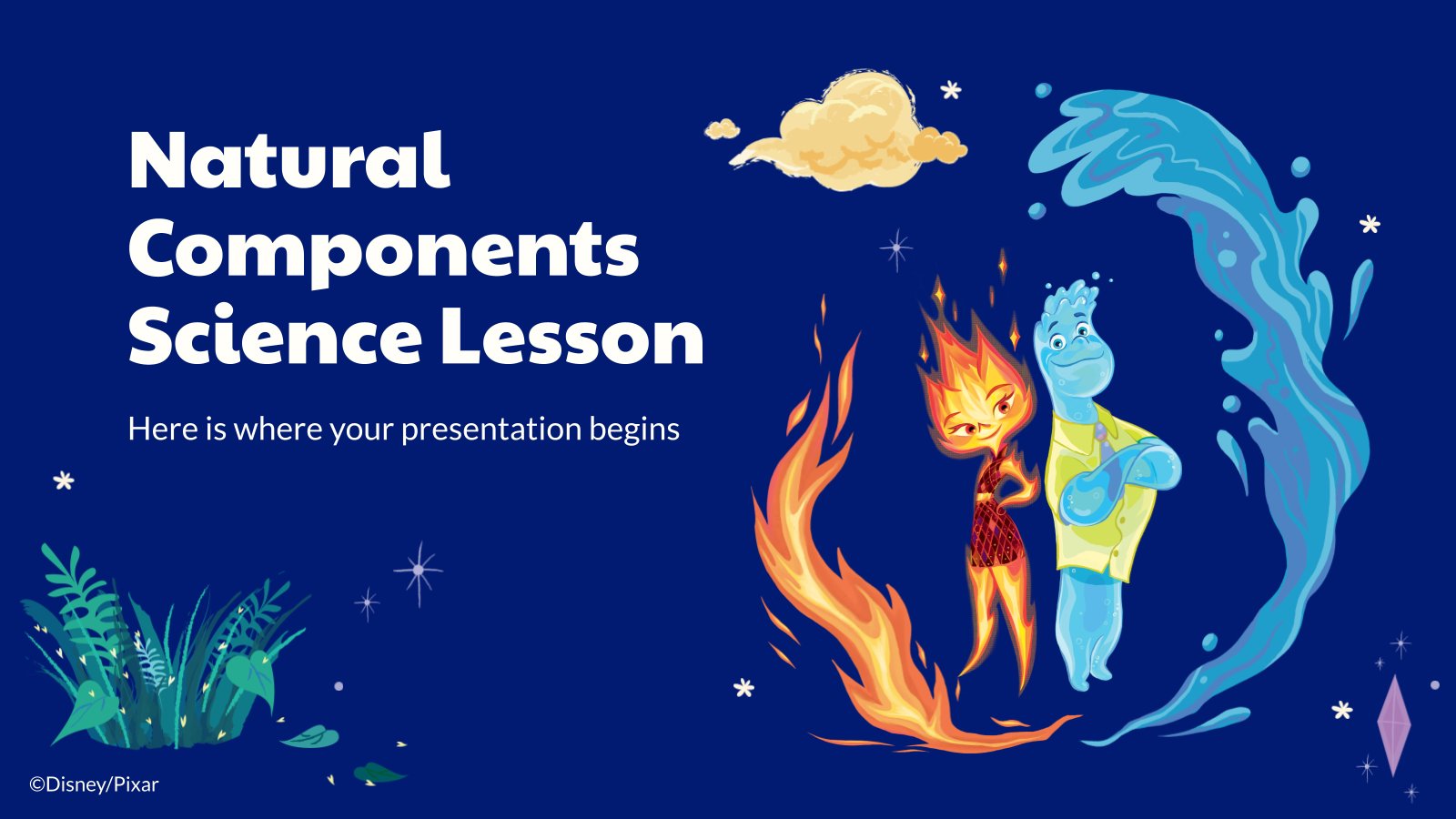 Natural Components Science Lesson

Here is where your presentation begins

©Disney/Pixar